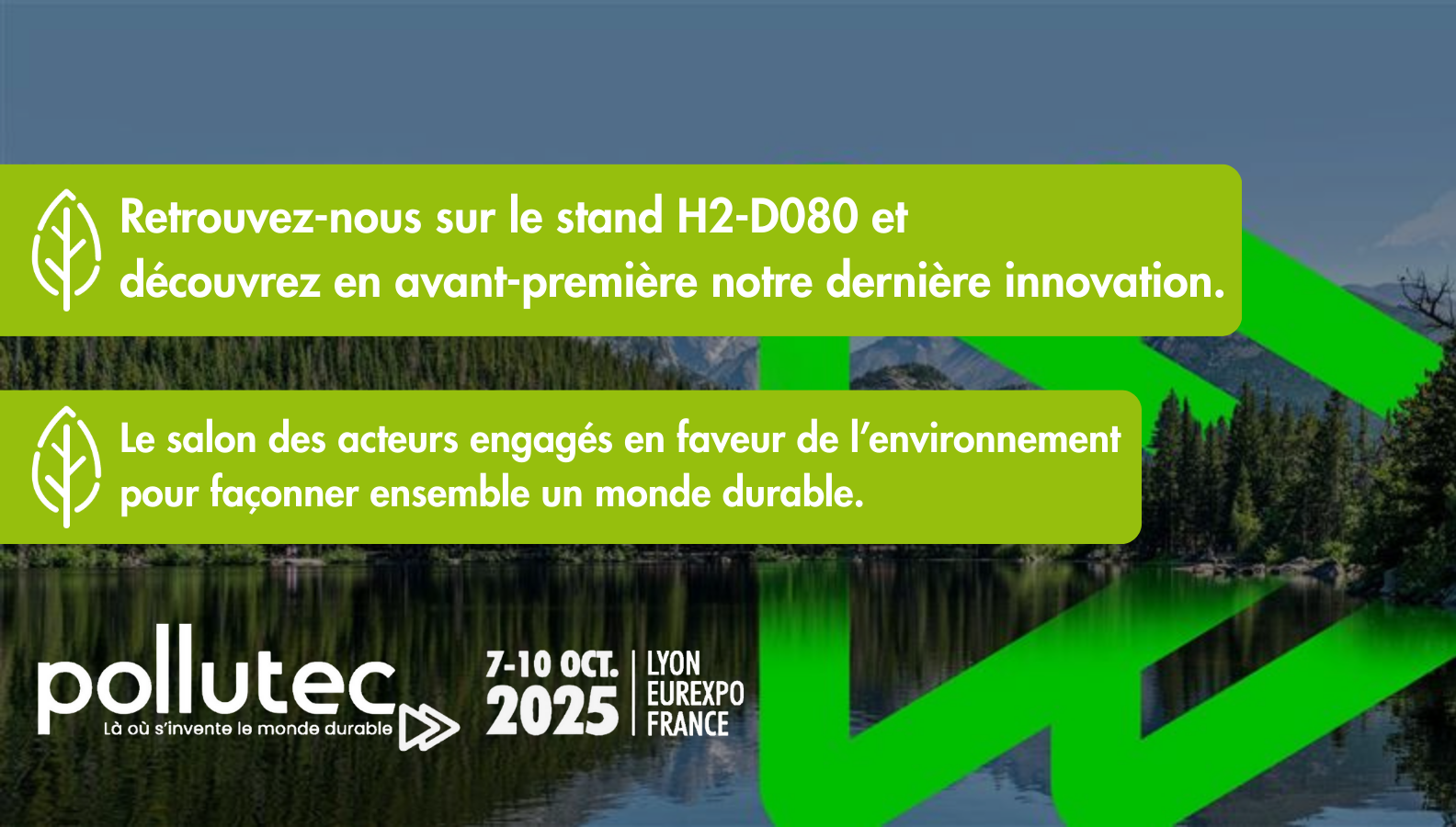 Retrouvez-nous sur le stand H2-D080 et découvrez en avant-première notre dernière innovation.

Le salon des acteurs engagés en faveur de l'environnement pour façonner ensemble un monde durable.

pollutec
Là où s'invente le monde durable

7-10 OCT.
2025

LYON
EUREXPO
FRANCE